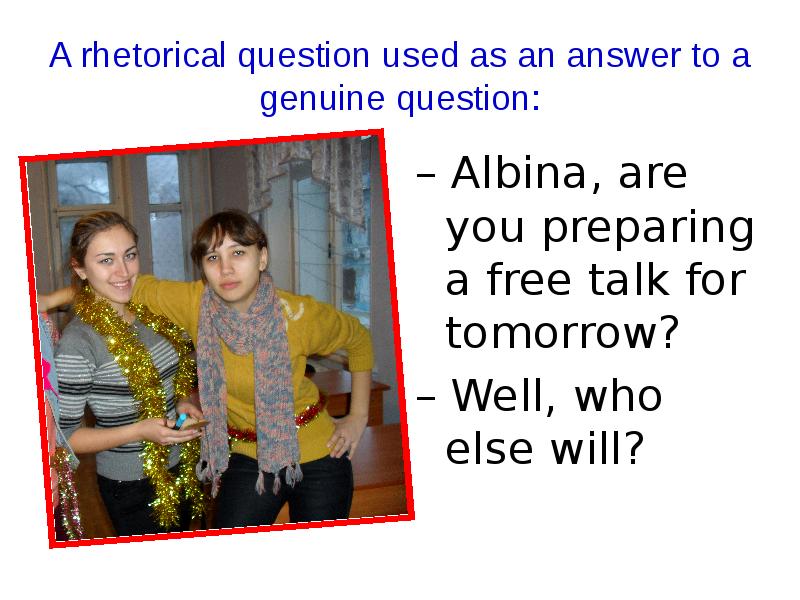 A rhetorical question used as an answer to a genuine question:

– Albina, are you preparing a free talk for tomorrow?

– Well, who else will?